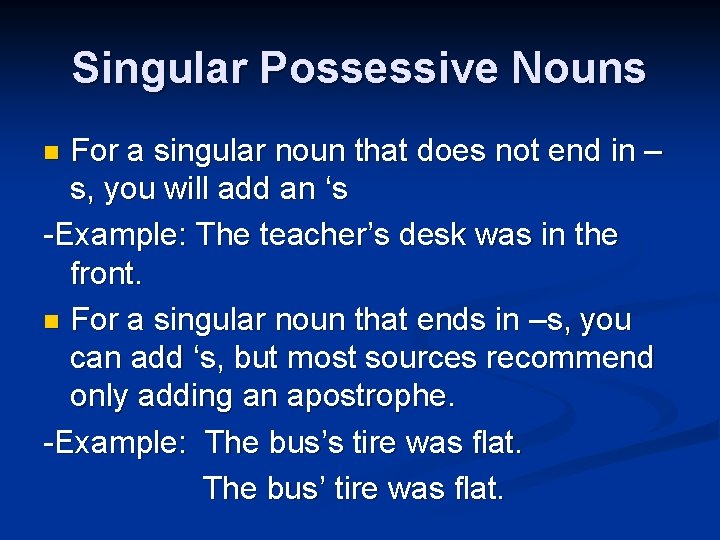 Singular Possessive Nouns

For a singular noun that does not end in –s, you will add an ‘s

-Example: The teacher’s desk was in the front.

For a singular noun that ends in –s, you can add ‘s, but most sources recommend only adding an apostrophe.

-Example: The bus’s tire was flat.

The bus’ tire was flat.